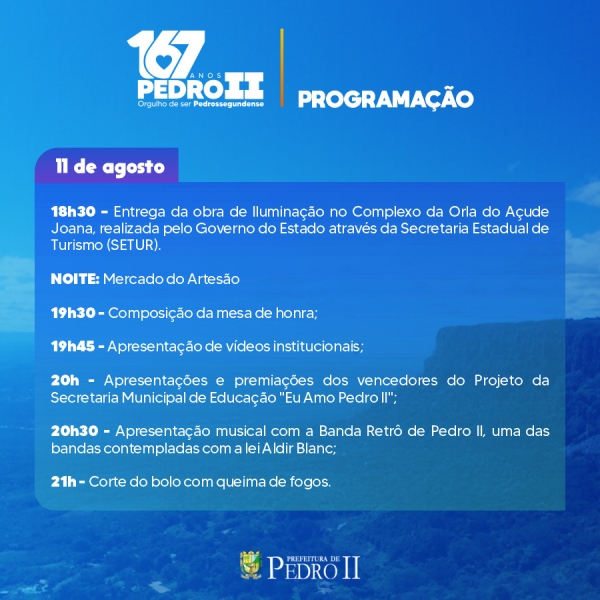 167 ANOS PEDRO II
Orgulho de ser Pedrossegundense

PROGRAMAÇÃO

11 de agosto

18h30 - Entrega da obra de Iluminação no Complexo da Orla do Açude Joana, realizada pelo Governo do Estado através da Secretaria Estadual de Turismo (SETUR).

NOITE: Mercado do Artesão

19h30 - Composição da mesa de honra;

19h45 - Apresentação de vídeos institucionais;

20h - Apresentações e premiações dos vencedores do Projeto da Secretaria Municipal de Educação "Eu Amo Pedro II";

20h30 - Apresentação musical com a Banda Retrô de Pedro II, uma das bandas contempladas com a lei Aldir Blanc;

21h - Corte do bolo com queima de fogos.

PREFEITURA DE PEDRO II